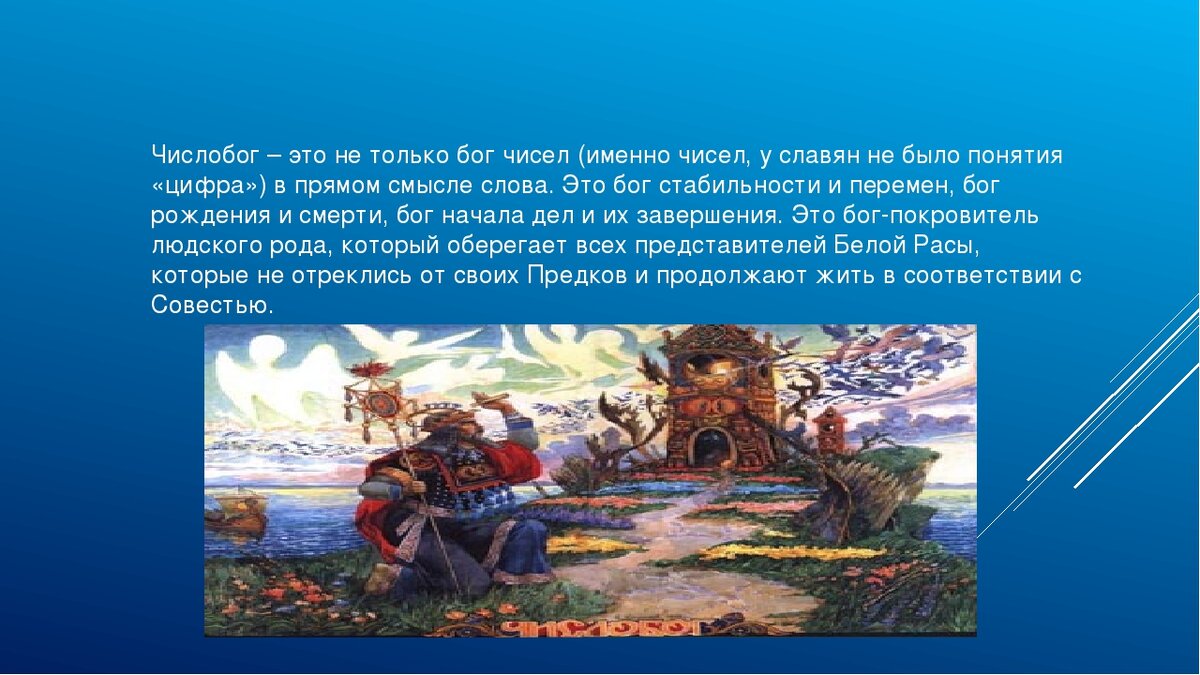 Числобог – это не только бог чисел (именно чисел, у славян не было понятия «цифра») в прямом смысле слова. Это бог стабильности и перемен, бог рождения и смерти, бог начала дел и их завершения. Это бог-покровитель людского рода, который оберегает всех представителей Белой Расы, которые не отреклись от своих Предков и продолжают жить в соответствии с Совестью.

ЧИСЛОБОГ